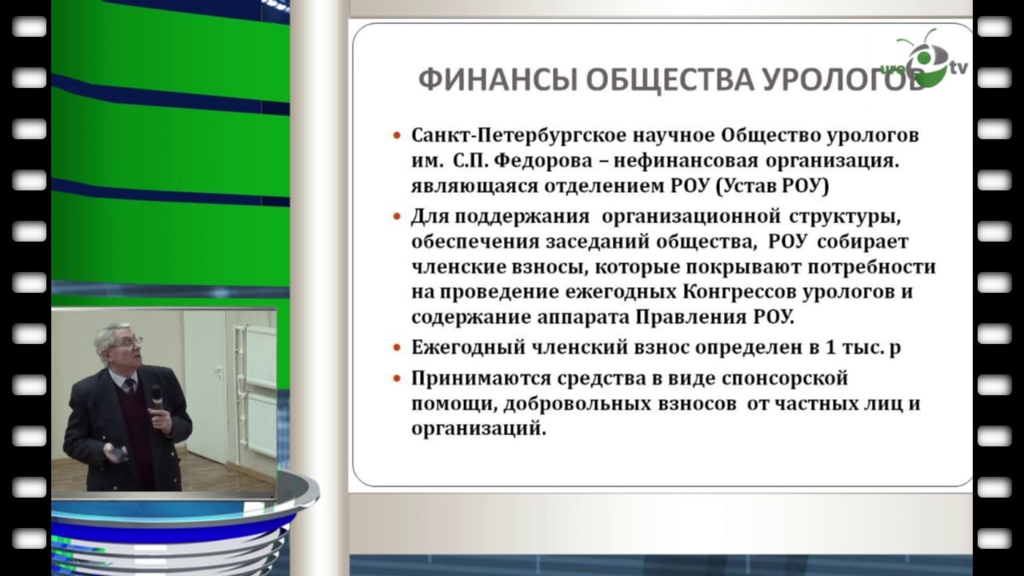 uro tv

ФИНАНСЫ ОБЩЕСТВА УРОЛОГОВ

• Санкт-Петербургское научное Общество урологов им. С.П. Федорова – нефинансовая организация. являющаяся отделением РОУ (Устав РОУ)

• Для поддержания организационной структуры, обеспечения заседаний общества, РОУ собирает членские взносы, которые покрывают потребности на проведение ежегодных Конгрессов урологов и содержание аппарата Правления РОУ.

• Ежегодный членский взнос определен в 1 тыс. р

• Принимаются средства в виде спонсорской помощи, добровольных взносов от частных лиц и организаций.